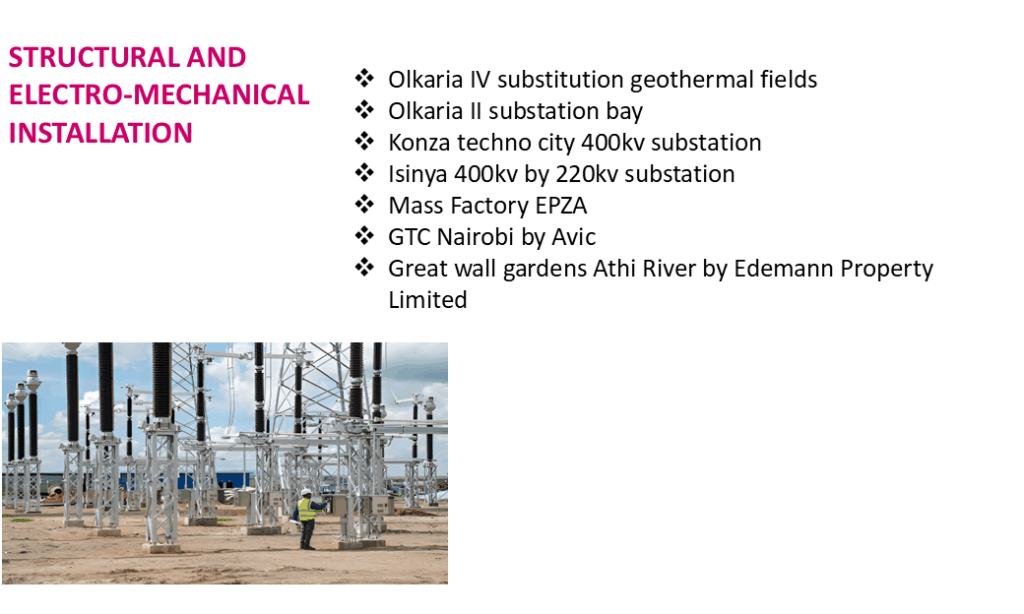 STRUCTURAL AND ELECTRO-MECHANICAL INSTALLATION

❖ Olkaria IV substitution geothermal fields
❖ Olkaria II substation bay
❖ Konza techno city 400kv substation
❖ Isinya 400kv by 220kv substation
❖ Mass Factory EPZA
❖ GTC Nairobi by Avic
❖ Great wall gardens Athi River by Edemann Property Limited